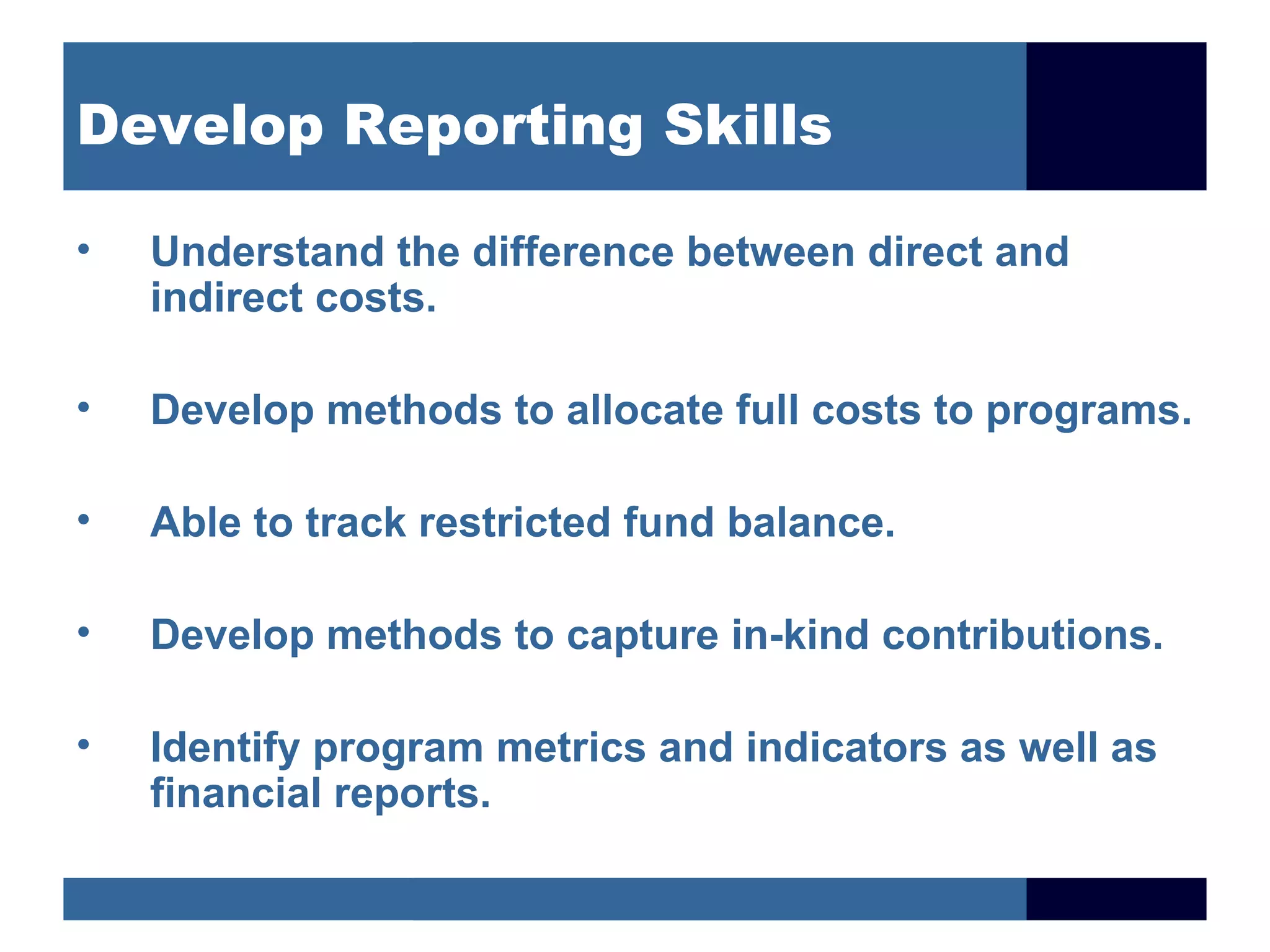 Develop Reporting Skills

• Understand the difference between direct and indirect costs.

• Develop methods to allocate full costs to programs.

• Able to track restricted fund balance.

• Develop methods to capture in-kind contributions.

• Identify program metrics and indicators as well as financial reports.